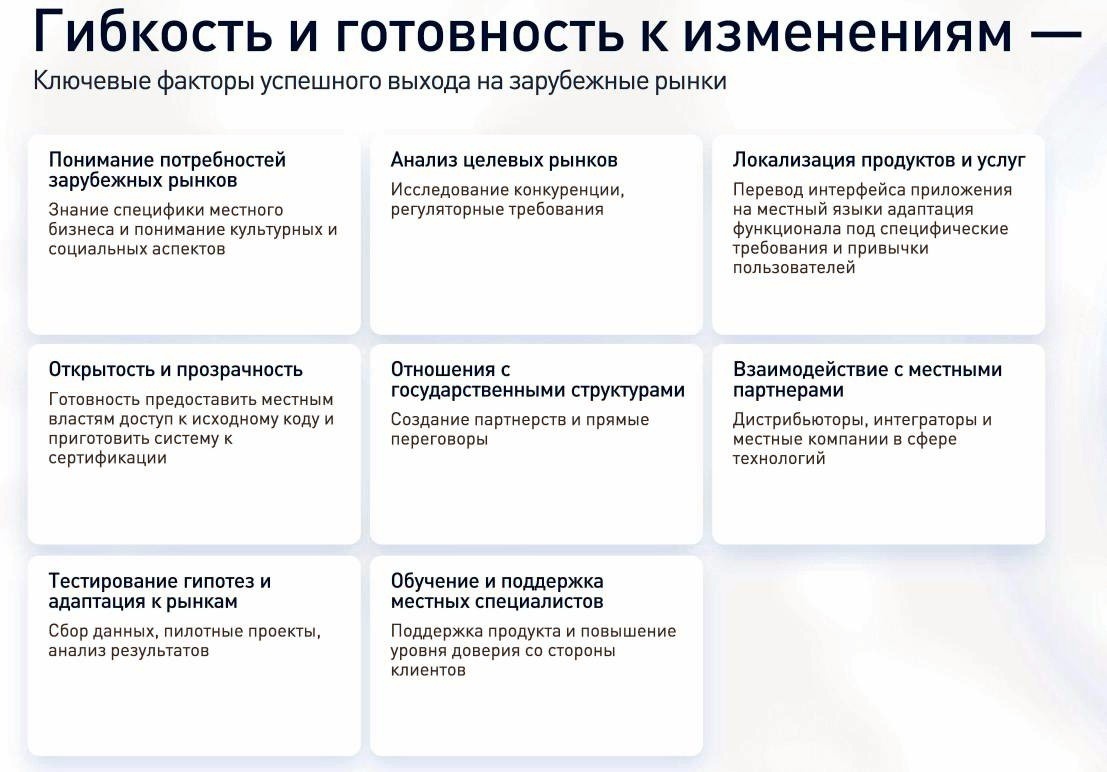 Гибкость и готовность к изменениям —

Ключевые факторы успешного выхода на зарубежные рынки

Понимание потребностей зарубежных рынков

Знание специфики местного бизнеса и понимание культурных и социальных аспектов

Анализ целевых рынков

Исследование конкуренции, регуляторные требования

Локализация продуктов и услуг

Перевод интерфейса приложения на местный языки адаптация функционала под специфические требования и привычки пользователей

Открытость и прозрачность

Готовность предоставить местным властям доступ к исходному коду и приготовить систему к сертификации

Отношения с государственными структурами

Создание партнерств и прямые переговоры

Взаимодействие с местными партнерами

Дистрибьюторы, интеграторы и местные компании в сфере технологий

Тестирование гипотез и адаптация к рынкам

Сбор данных, пилотные проекты, анализ результатов

Обучение и поддержка местных специалистов

Поддержка продукта и повышение уровня доверия со стороны клиентов